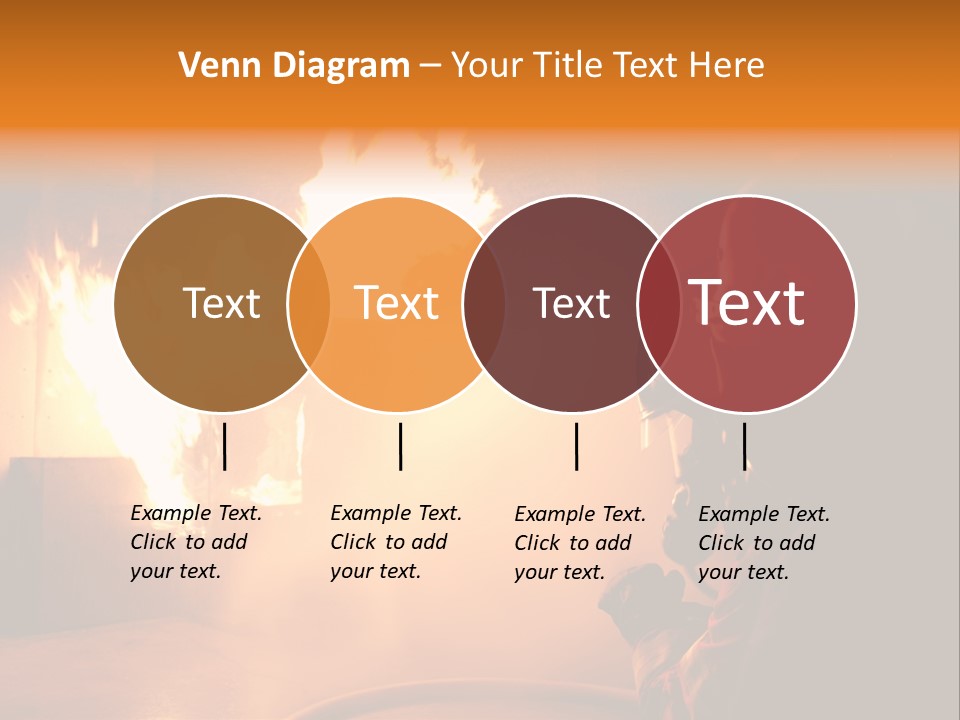 Venn Diagram – Your Title Text Here

Text

Text

Text

Text

Example Text. Click to add your text.

Example Text. Click to add your text.

Example Text. Click to add your text.

Example Text. Click to add your text.